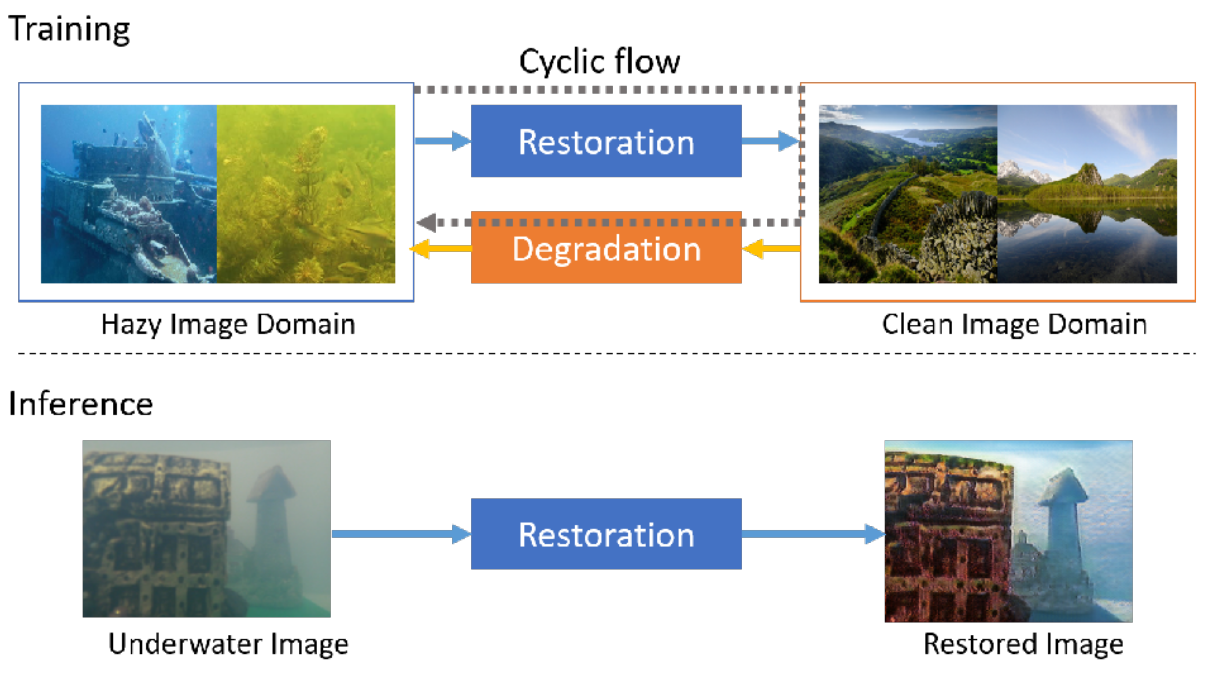 Training

Cyclic flow

Restoration

Degradation

Hazy Image Domain

Clean Image Domain

Inference

Restoration

Underwater Image

Restored Image